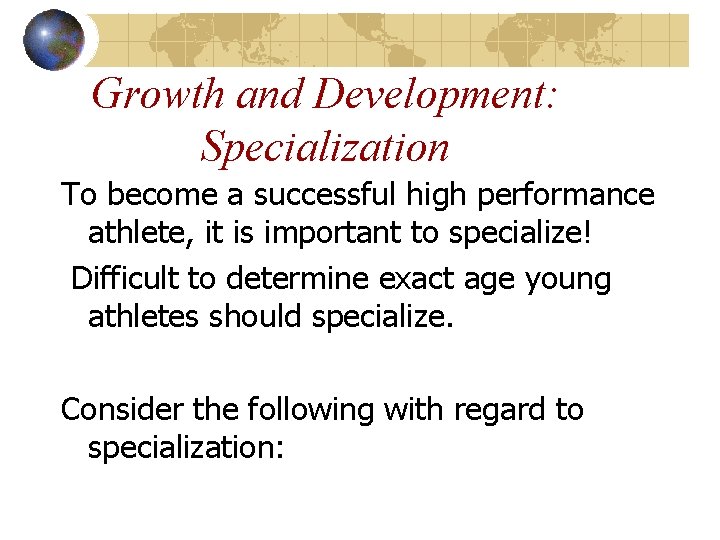 Growth and Development: Specialization

To become a successful high performance athlete, it is important to specialize!

Difficult to determine exact age young athletes should specialize.

Consider the following with regard to specialization: